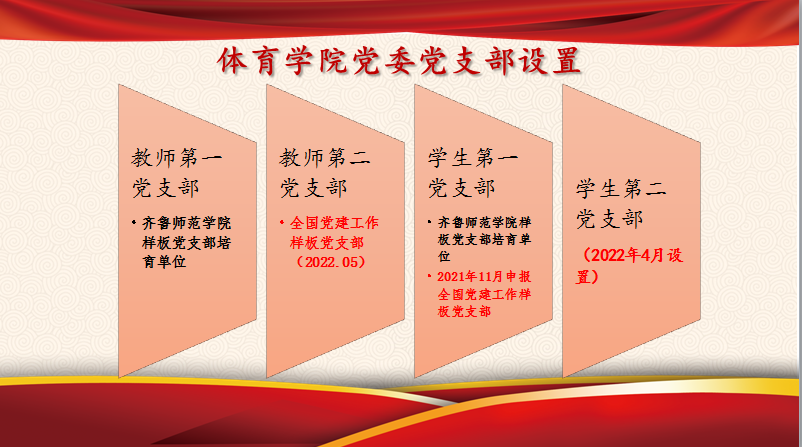 体育学院党委党支部设置

教师第一党支部

• 齐鲁师范学院样板党支部培育单位

教师第二党支部

• 全国党建工作样板党支部（2022.05）

学生第一党支部

• 齐鲁师范学院样板党支部培育单位

• 2021年11月申报全国党建工作样板党支部

学生第二党支部

（2022年4月设置）